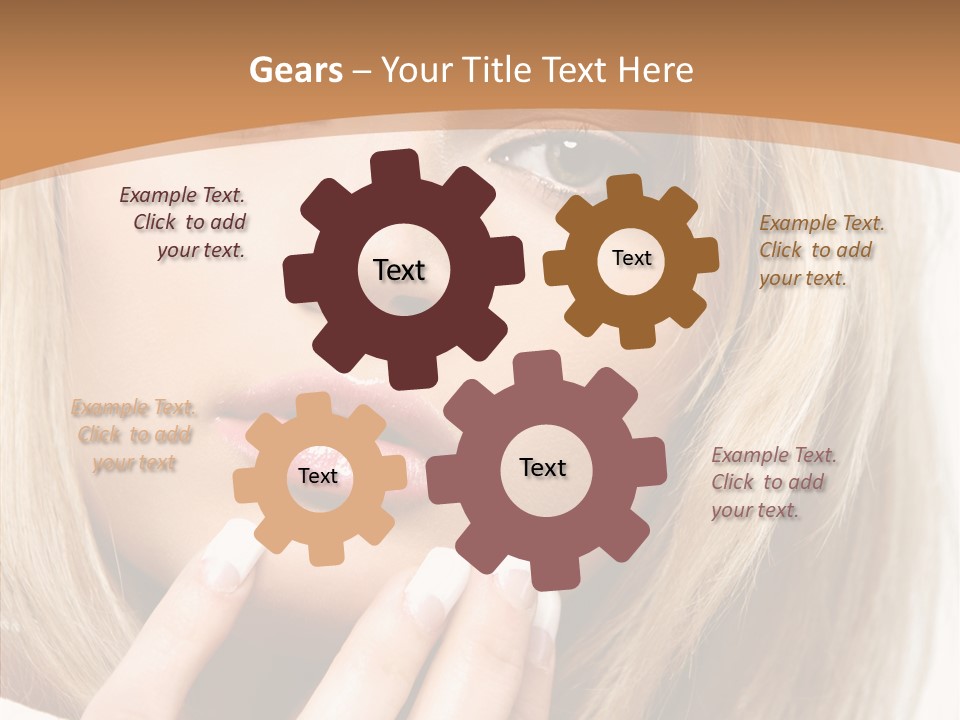 Gears – Your Title Text Here

Example Text. Click to add your text.

Text

Text

Example Text. Click to add your text.

Example Text. Click to add your text

Text

Text

Example Text. Click to add your text.